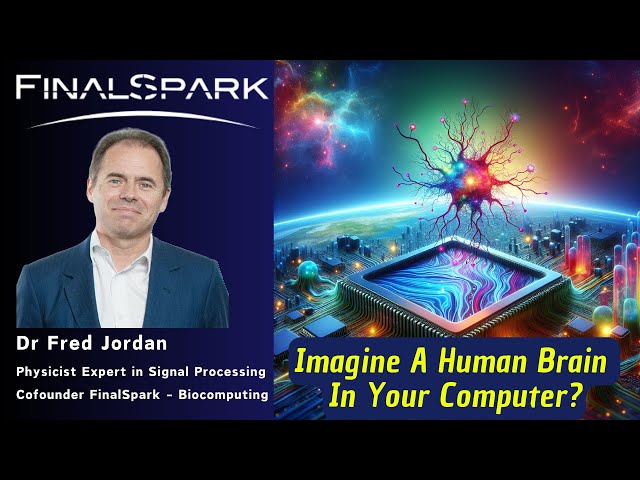 FINALSPARK

Dr Fred Jordan

Physicist Expert in Signal Processing

Cofounder FinalSpark - Biocomputing

Imagine A Human Brain In Your Computer?